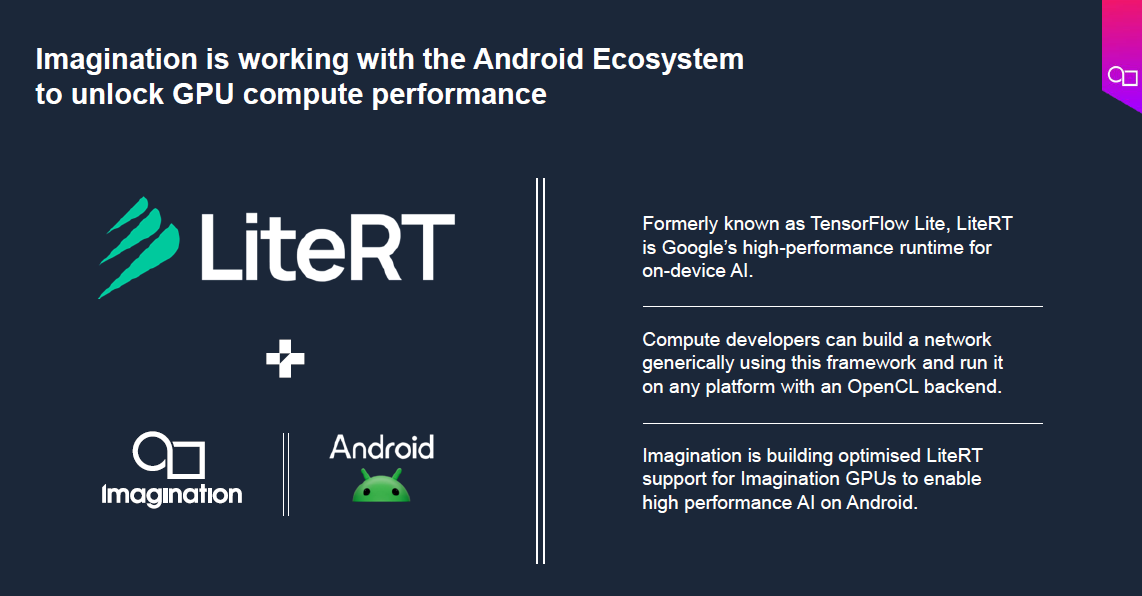 Imagination is working with the Android Ecosystem to unlock GPU compute performance

LiteRT

Imagination

Android

Formerly known as TensorFlow Lite, LiteRT is Google's high-performance runtime for on-device AI.

Compute developers can build a network generically using this framework and run it on any platform with an OpenCL backend.

Imagination is building optimised LiteRT support for Imagination GPUs to enable high performance AI on Android.